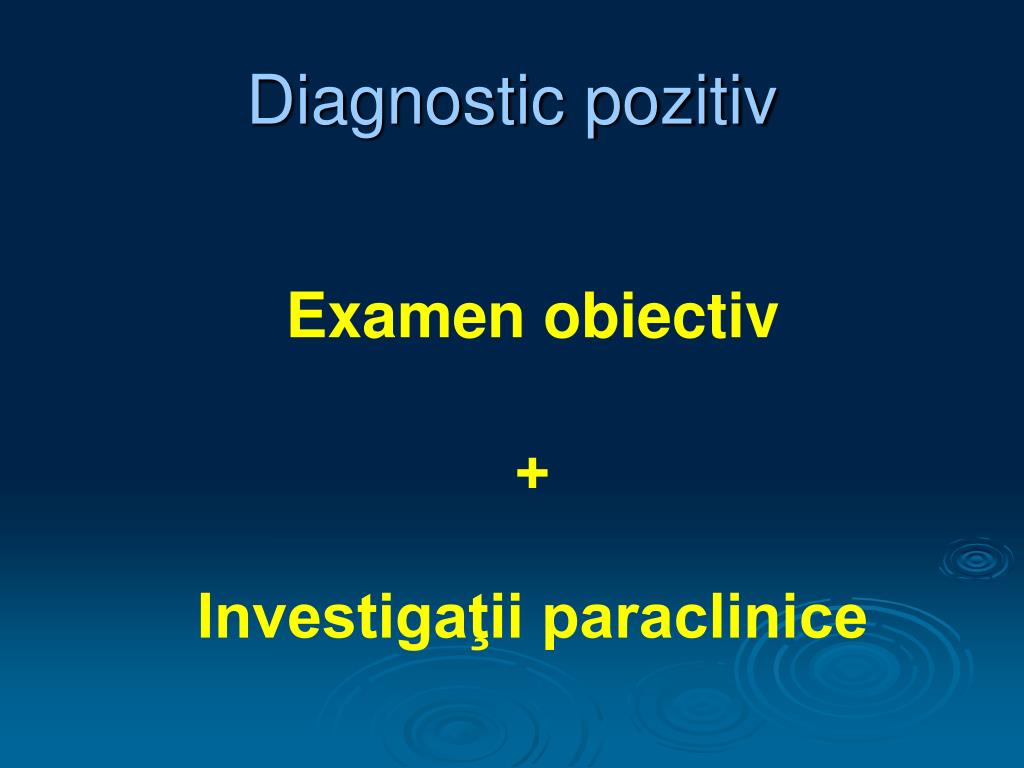 Diagnostic pozitiv

Examen obiectiv

+

Investigaţii paraclinice